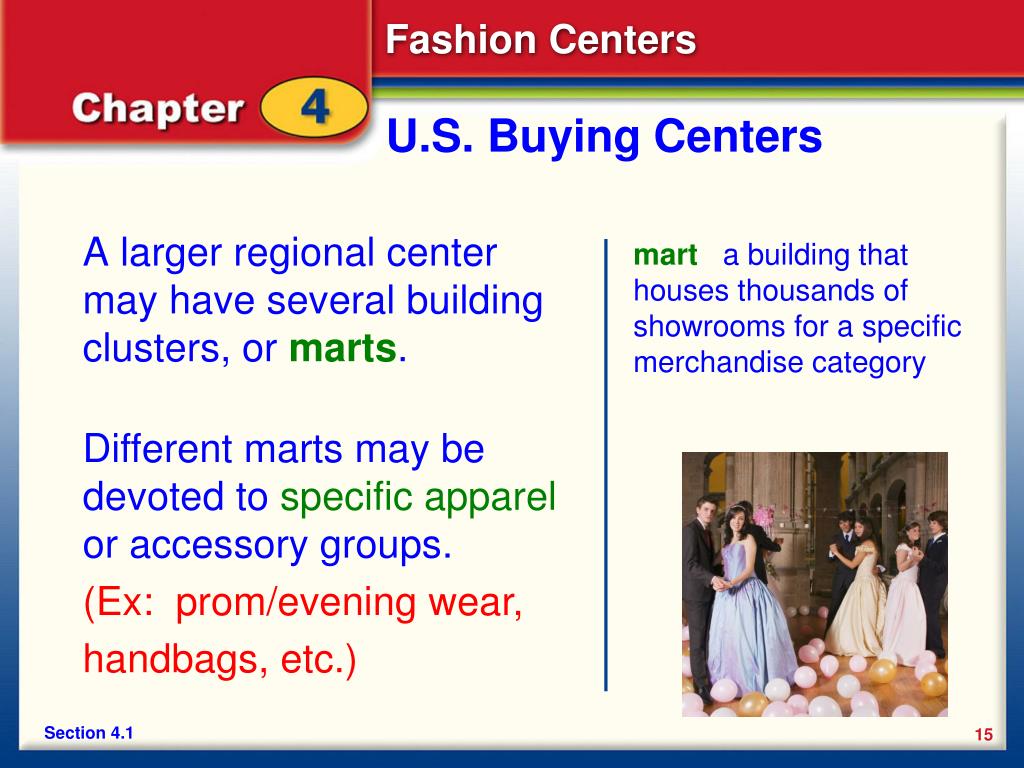 Fashion Centers

Chapter 4

U.S. Buying Centers

A larger regional center may have several building clusters, or marts.

Different marts may be devoted to specific apparel or accessory groups.

(Ex: prom/evening wear, handbags, etc.)

mart a building that houses thousands of showrooms for a specific merchandise category

Section 4.1

15